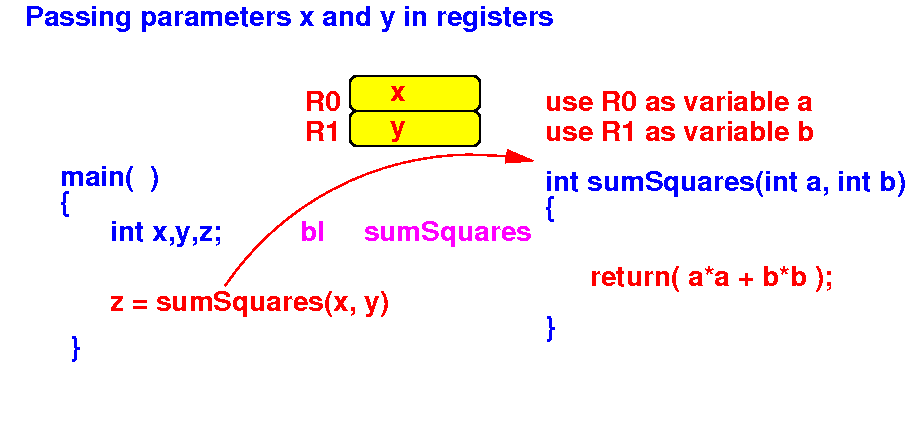 Passing parameters x and y in registers

R0 x
R1 y

use R0 as variable a
use R1 as variable b

main( )
{
int x,y,z;

bl sumSquares

z = sumSquares(x, y)

}

int sumSquares(int a, int b)
{

return( a*a + b*b );

}